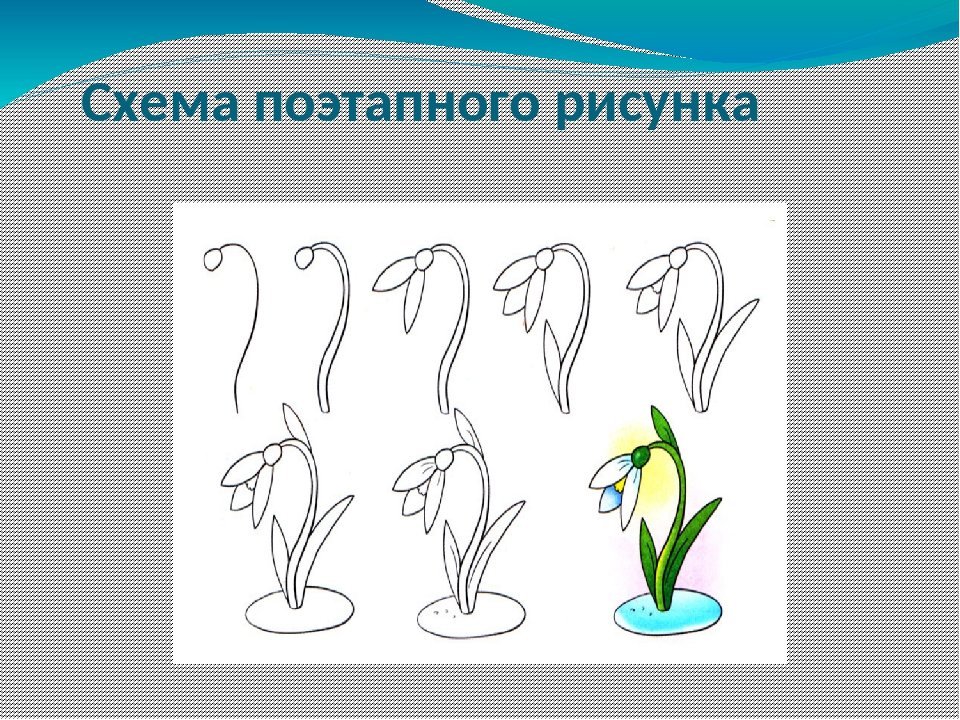 Схема поэтапного рисунка